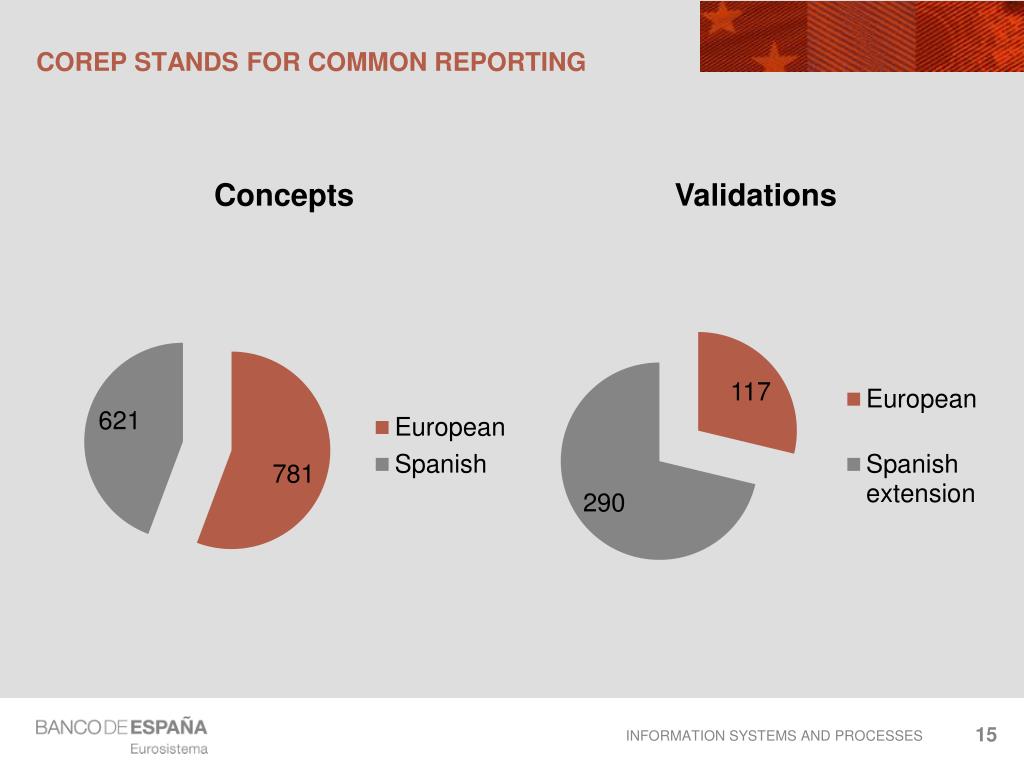 COREP STANDS FOR COMMON REPORTING

Concepts

621

781

European
Spanish

Validations

117

290

European

Spanish extension

BANCO DE ESPAÑA
Eurosistema

INFORMATION SYSTEMS AND PROCESSES

15